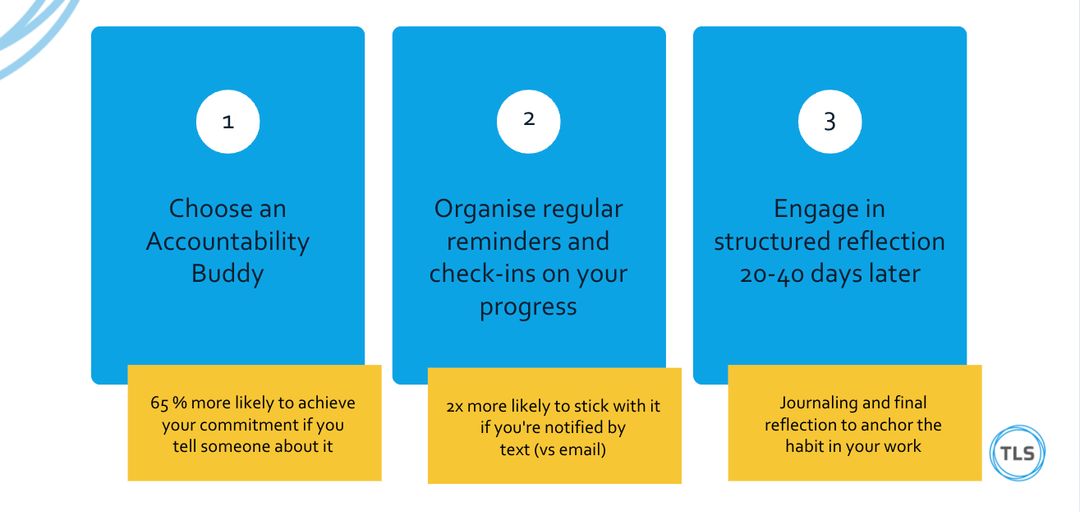 1

Choose an Accountability Buddy

65 % more likely to achieve your commitment if you tell someone about it

2

Organise regular reminders and check-ins on your progress

2x more likely to stick with it if you're notified by text (vs email)

3

Engage in structured reflection 20-40 days later

Journaling and final reflection to anchor the habit in your work

TLS